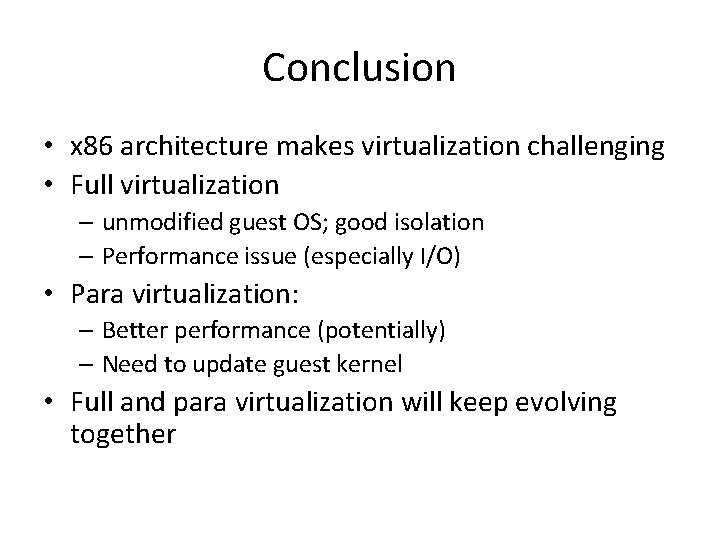 Conclusion

• x86 architecture makes virtualization challenging
• Full virtualization
– unmodified guest OS; good isolation
– Performance issue (especially I/O)
• Para virtualization:
– Better performance (potentially)
– Need to update guest kernel
• Full and para virtualization will keep evolving together